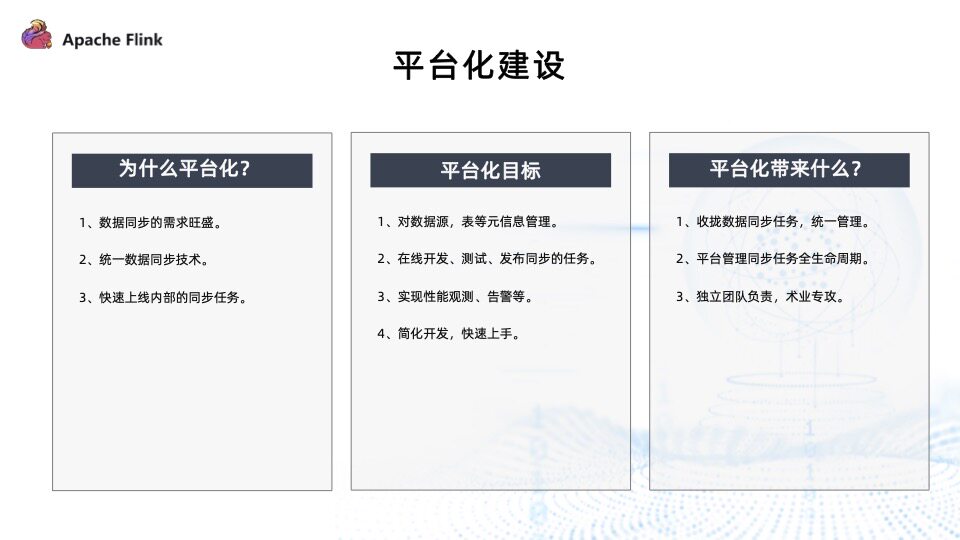 Apache Flink

平台化建设

为什么平台化?

1、数据同步的需求旺盛。

2、统一数据同步技术。

3、快速上线内部的同步任务。

平台化目标

1、对数据源,表等元信息管理。

2、在线开发、测试、发布同步的任务。

3、实现性能观测、告警等。

4、简化开发,快速上手。

平台化带来什么?

1、收拢数据同步任务,统一管理。

2、平台管理同步任务全生命周期。

3、独立团队负责,术业专攻。